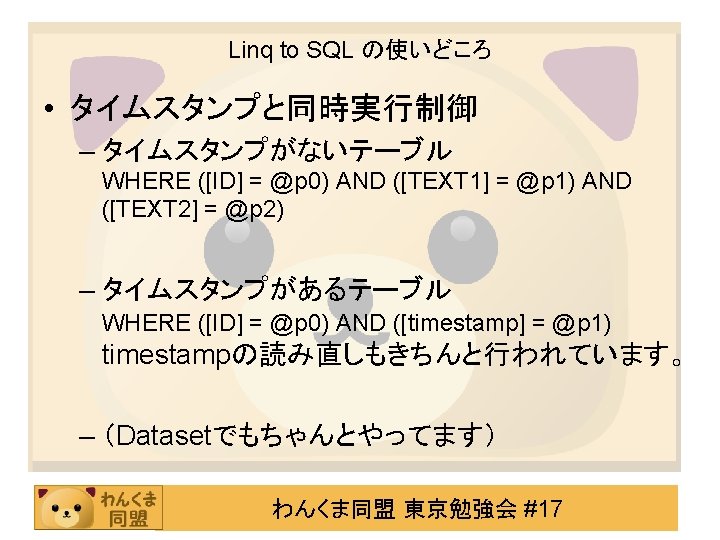 Linq to SQL の使いどころ

• タイムスタンプと同時実行制御

– タイムスタンプがないテーブル
WHERE ([ID] = @p0) AND ([TEXT1] = @p1) AND ([TEXT2] = @p2)

– タイムスタンプがあるテーブル
WHERE ([ID] = @p0) AND ([timestamp] = @p1)
timestampの読み直しもきちんと行われています。

– （Datasetでもちゃんとやってます）

わんくま同盟

わんくま同盟 東京勉強会 #17